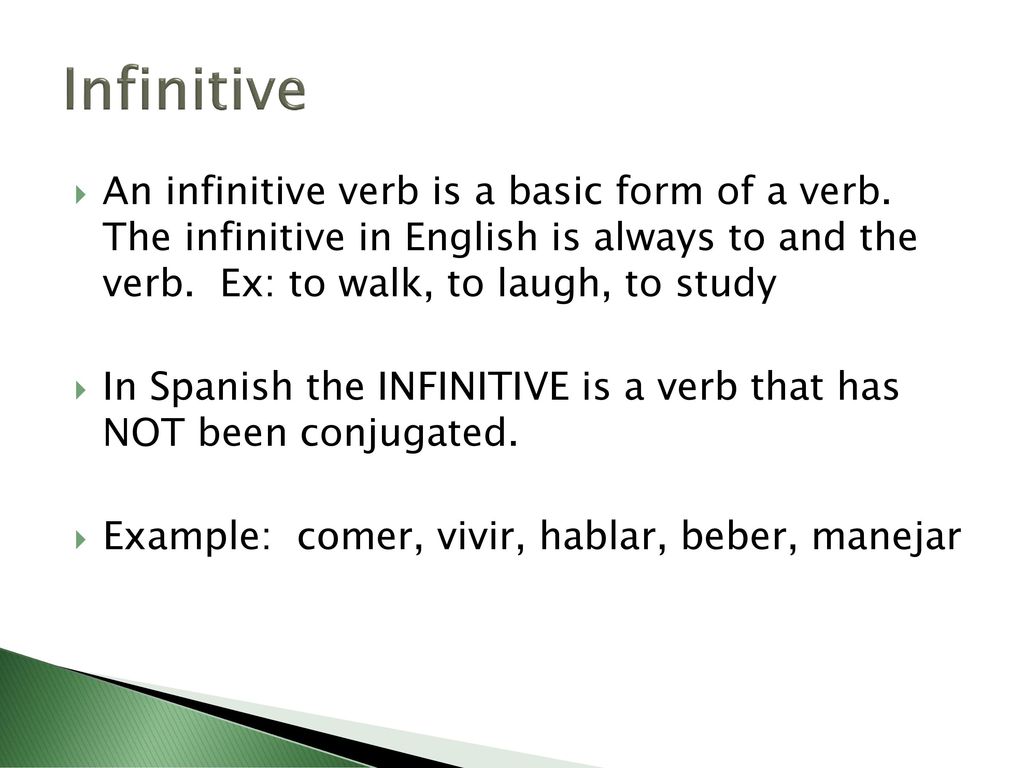 Infinitive

An infinitive verb is a basic form of a verb. The infinitive in English is always to and the verb. Ex: to walk, to laugh, to study

In Spanish the INFINITIVE is a verb that has NOT been conjugated.

Example: comer, vivir, hablar, beber, manejar